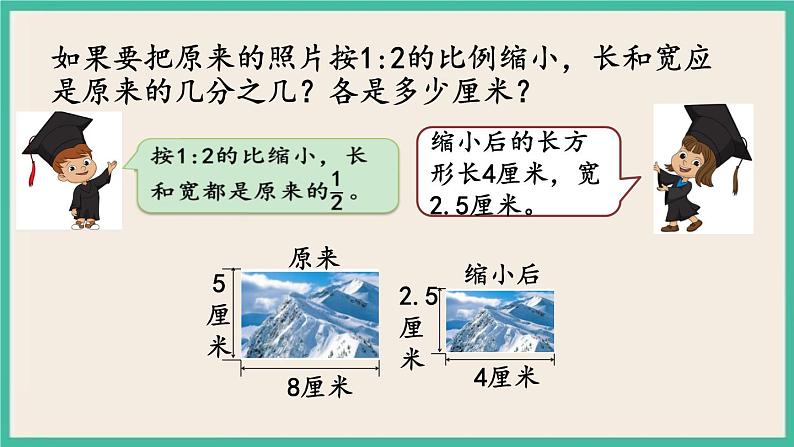 如果要把原来的照片按1:2的比例缩小，长和宽应是原来的几分之几？各是多少厘米？

按1:2的比缩小，长和宽都是原来的$\frac{1}{2}$。

缩小后的长方形长4厘米，宽2.5厘米。

原来

5厘米

8厘米

缩小后

2.5厘米

4厘米